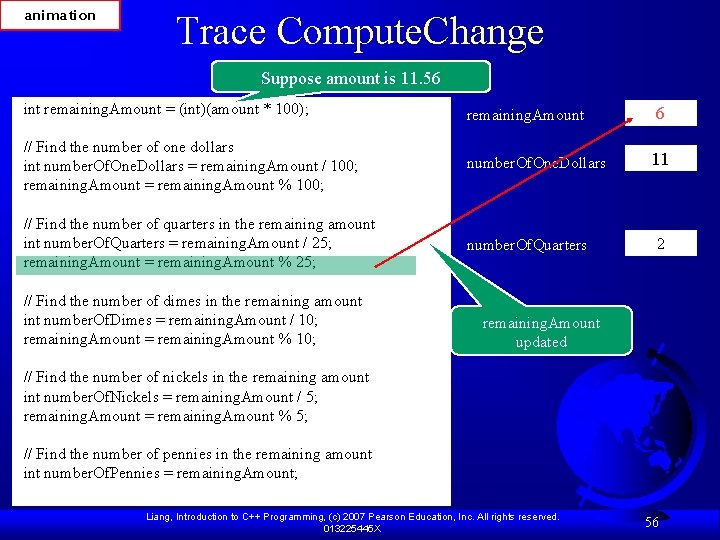 animation

Trace ComputeChange

Suppose amount is 11.56

int remainingAmount = (int)(amount * 100);

// Find the number of one dollars
int numberOfOneDollars = remainingAmount / 100;
remainingAmount = remainingAmount % 100;

// Find the number of quarters in the remaining amount
int numberOfQuarters = remainingAmount / 25;
remainingAmount = remainingAmount % 25;

// Find the number of dimes in the remaining amount
int numberOfDimes = remainingAmount / 10;
remainingAmount = remainingAmount % 10;

// Find the number of nickels in the remaining amount
int numberOfNickels = remainingAmount / 5;
remainingAmount = remainingAmount % 5;

// Find the number of pennies in the remaining amount
int numberOfPennies = remainingAmount;

remainingAmount 6

numberOfOneDollars 11

numberOfQuarters 2

remainingAmount updated

Liang, Introduction to C++ Programming, (c) 2007 Pearson Education, Inc. All rights reserved. 013225445X

56